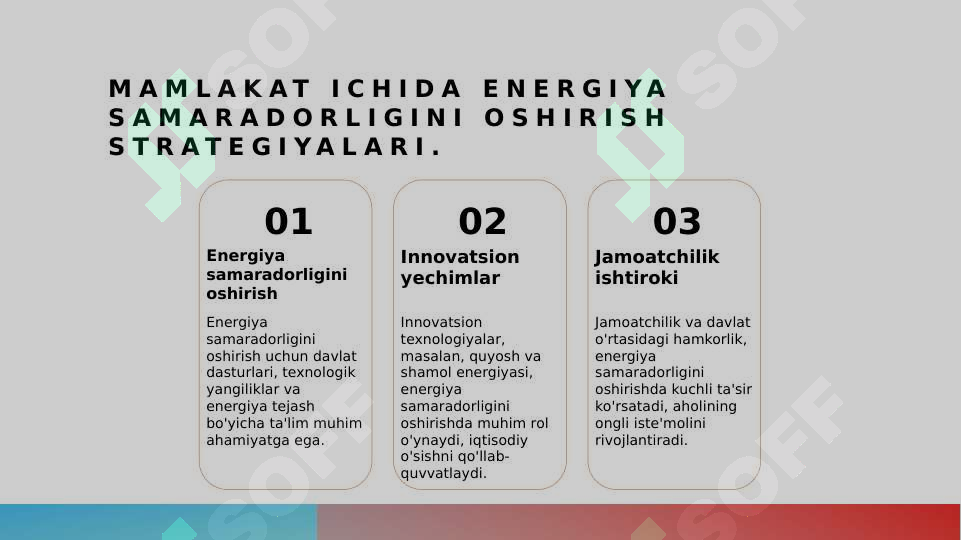 MAMLAKAT ICHIDA ENERGIYA SAMARADORLIGINI OSHIRISH STRATEGIYALARI.

01

Energiya samaradorligini oshirish

Energiya samaradorligini oshirish uchun davlat dasturlari, texnologik yangiliklar va energiya tejash bo'yicha ta'lim muhim ahamiyatga ega.

02

Innovatsion yechimlar

Innovatsion texnologiyalar, masalan, quyosh va shamol energiyasi, energiya samaradorligini oshirishda muhim rol o'ynaydi, iqtisodiy o'sishni qo'llab-quvvatlaydi.

03

Jamoatchilik ishtiroki

Jamoatchilik va davlat o'rtasidagi hamkorlik, energiya samaradorligini oshirishda kuchli ta'sir ko'rsatadi, aholining ongli iste'molini rivojlantiradi.

SOFF SOFF SOFF SOFF